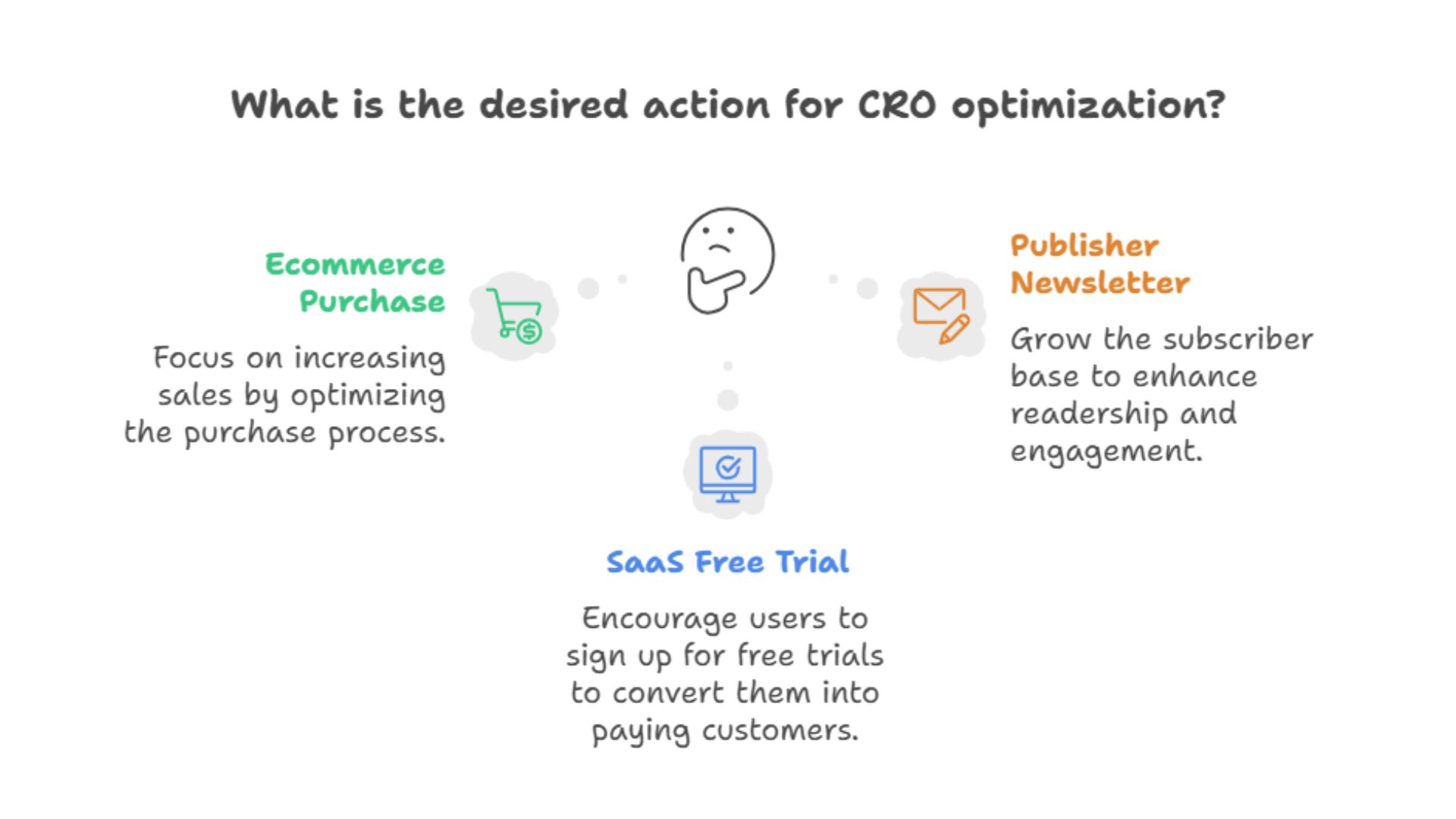 What is the desired action for CRO optimization?

Ecommerce Purchase

Focus on increasing sales by optimizing the purchase process.

Publisher Newsletter

Grow the subscriber base to enhance readership and engagement.

SaaS Free Trial

Encourage users to sign up for free trials to convert them into paying customers.